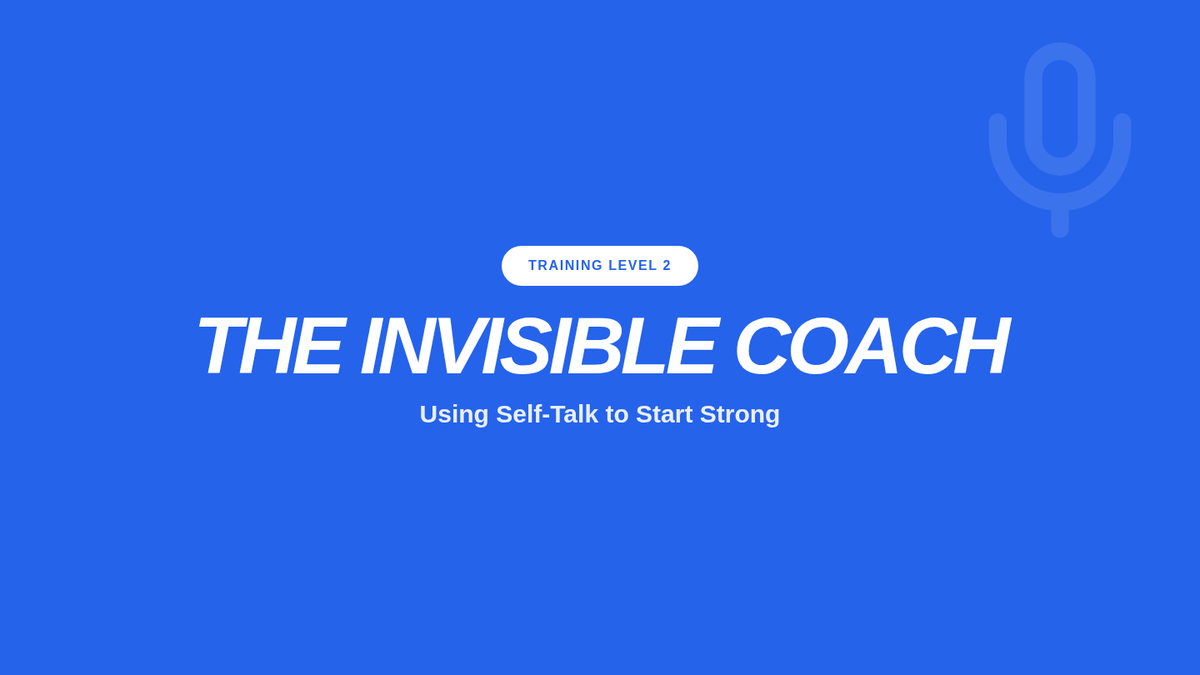 TRAINING LEVEL 2

THE INVISIBLE COACH

Using Self-Talk to Start Strong